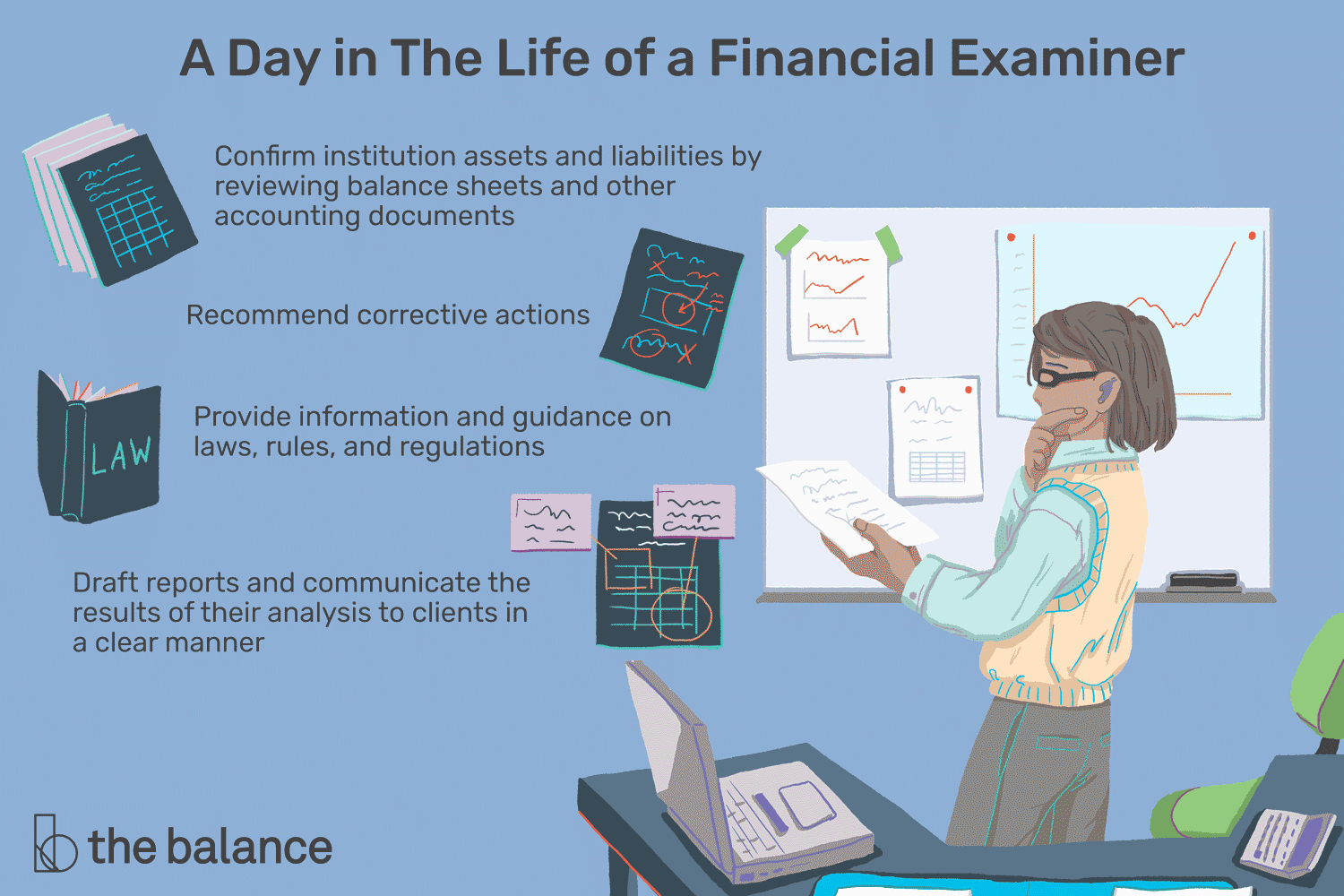 A Day in The Life of a Financial Examiner

Confirm institution assets and liabilities by reviewing balance sheets and other accounting documents

Recommend corrective actions

LAW

Provide information and guidance on laws, rules, and regulations

Draft reports and communicate the results of their analysis to clients in a clear manner

the balance